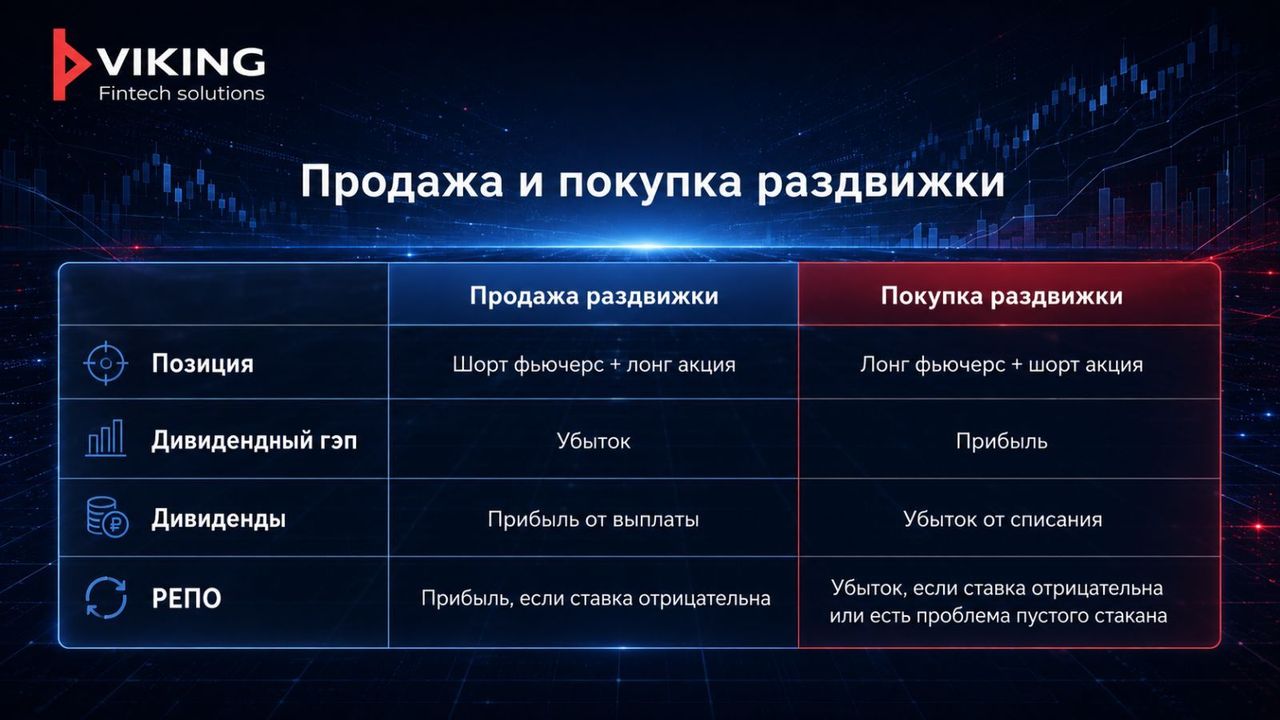 VIKING
Fintech solutions

Продажа и покупка раздвижки

| | Продажа раздвижки | Покупка раздвижки |
|---|---|---|
| Позиция | Шорт фьючерс + лонг акция | Лонг фьючерс + шорт акция |
| Дивидендный гэп | Убыток | Прибыль |
| Дивиденды | Прибыль от выплаты | Убыток от списания |
| РЕПО | Прибыль, если ставка отрицательна | Убыток, если ставка отрицательна или есть проблема пустого стакана |